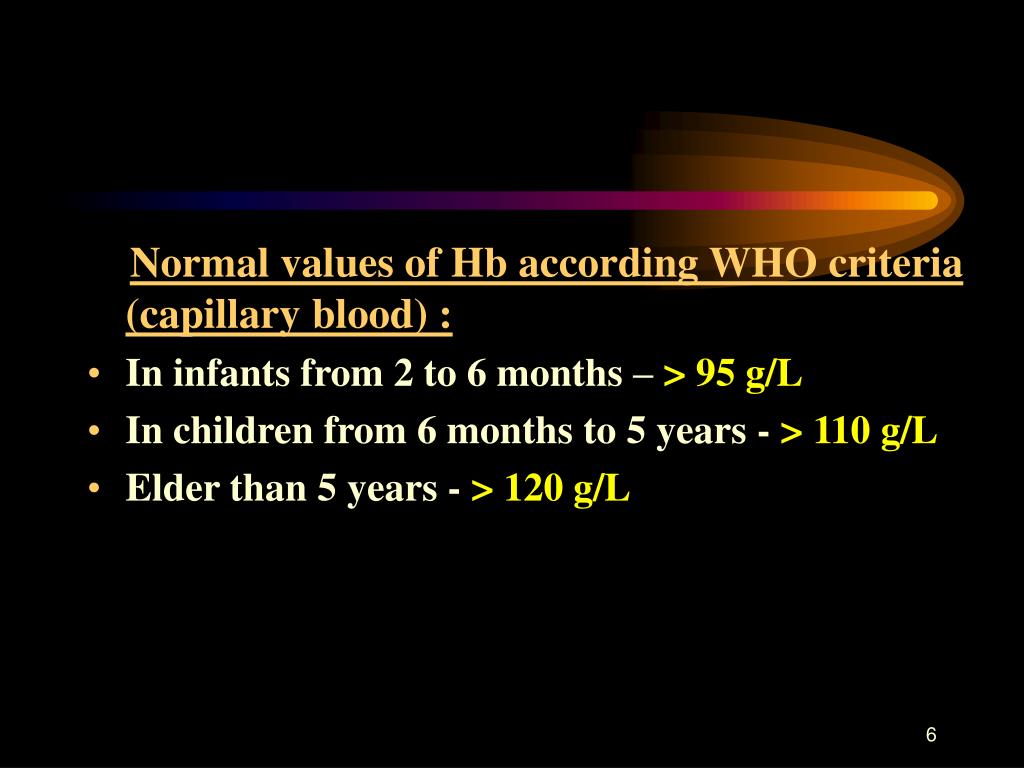 Normal values of Hb according WHO criteria (capillary blood) :

• In infants from 2 to 6 months – > 95 g/L
• In children from 6 months to 5 years - > 110 g/L
• Elder than 5 years - > 120 g/L

6